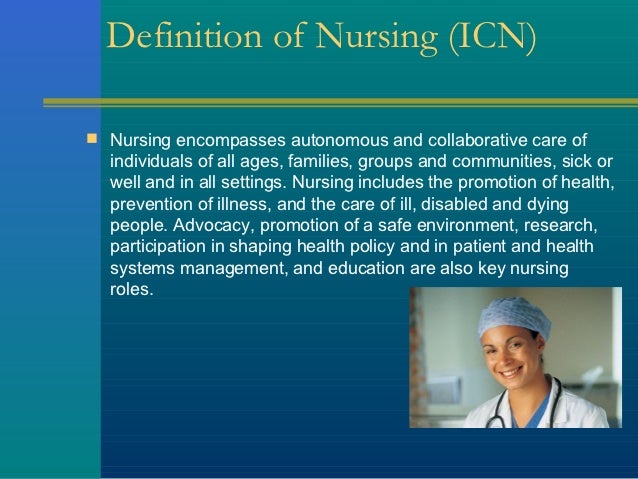 Definition of Nursing (ICN)

Nursing encompasses autonomous and collaborative care of individuals of all ages, families, groups and communities, sick or well and in all settings. Nursing includes the promotion of health, prevention of illness, and the care of ill, disabled and dying people. Advocacy, promotion of a safe environment, research, participation in shaping health policy and in patient and health systems management, and education are also key nursing roles.